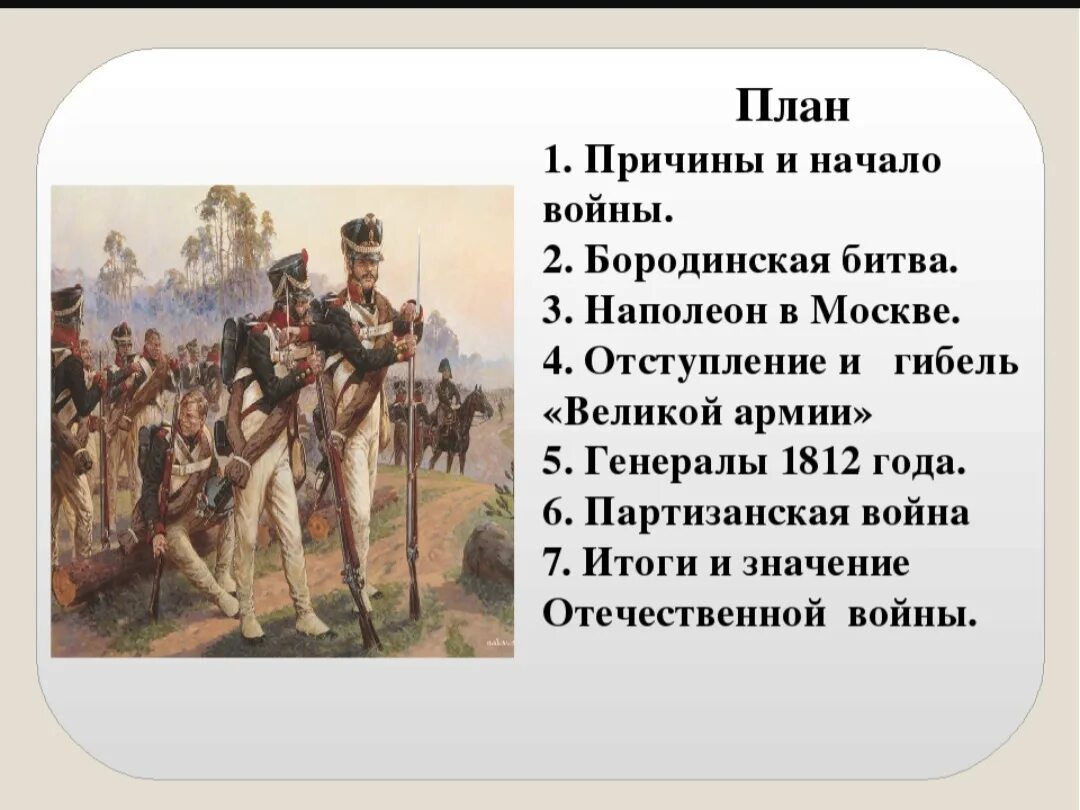 План

1. Причины и начало войны.
2. Бородинская битва.
3. Наполеон в Москве.
4. Отступление и гибель «Великой армии»
5. Генералы 1812 года.
6. Партизанская война
7. Итоги и значение Отечественной войны.